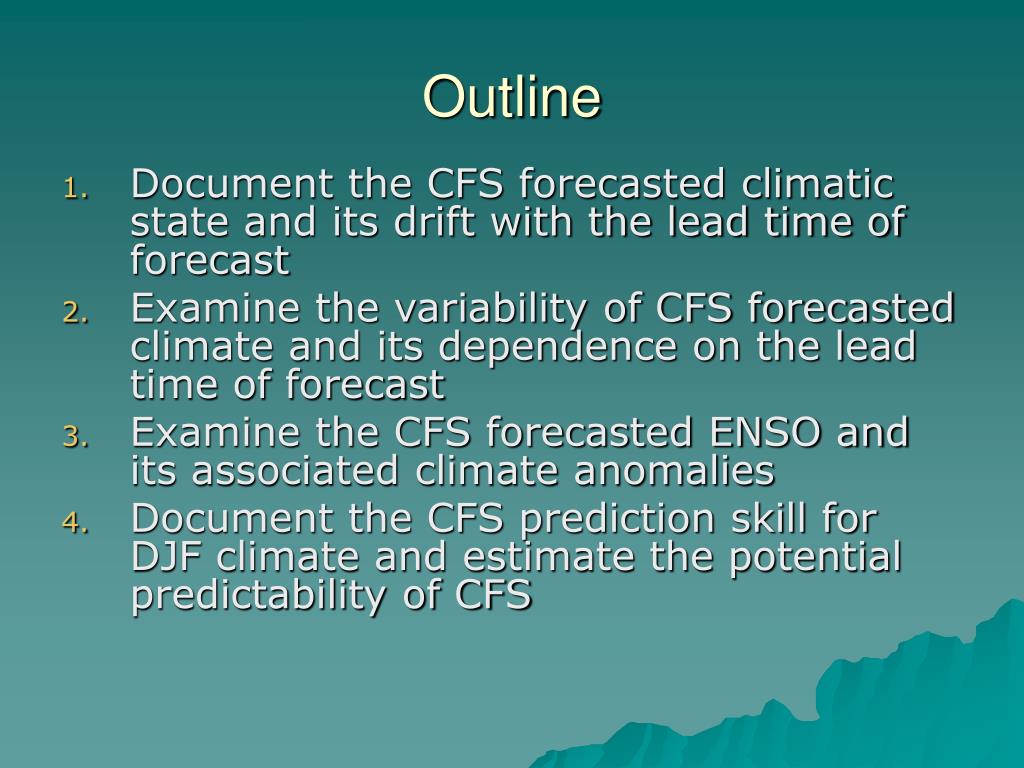 Outline

1. Document the CFS forecasted climatic state and its drift with the lead time of forecast
2. Examine the variability of CFS forecasted climate and its dependence on the lead time of forecast
3. Examine the CFS forecasted ENSO and its associated climate anomalies
4. Document the CFS prediction skill for DJF climate and estimate the potential predictability of CFS